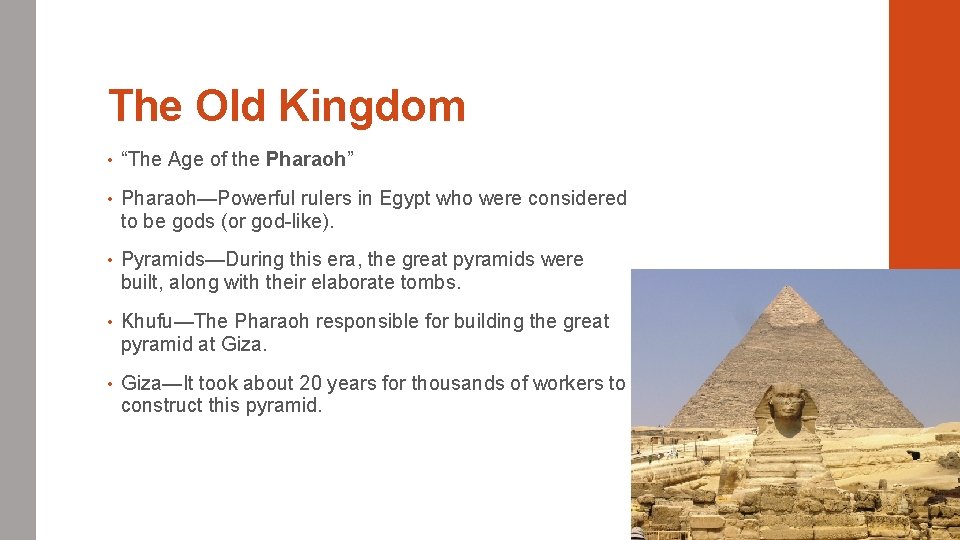 The Old Kingdom

• "The Age of the Pharaoh"

• Pharaoh—Powerful rulers in Egypt who were considered to be gods (or god-like).

• Pyramids—During this era, the great pyramids were built, along with their elaborate tombs.

• Khufu—The Pharaoh responsible for building the great pyramid at Giza.

• Giza—It took about 20 years for thousands of workers to construct this pyramid.